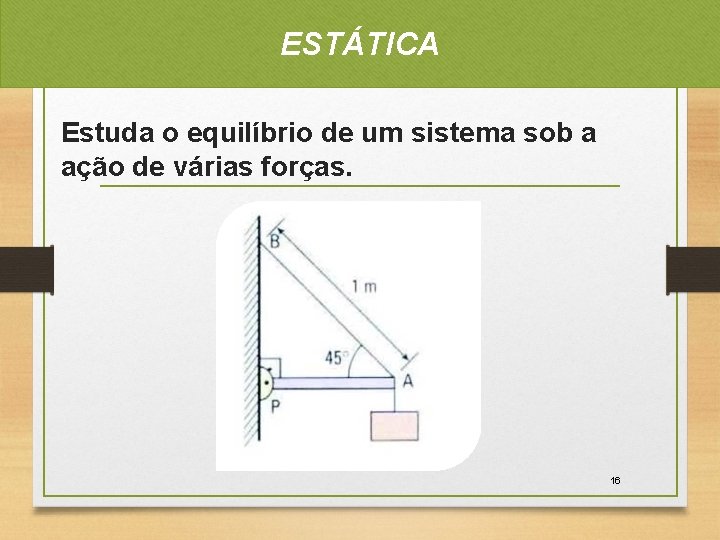 ESTÁTICA

Estuda o equilíbrio de um sistema sob a ação de várias forças.

B
1 m
45°
A
P

16